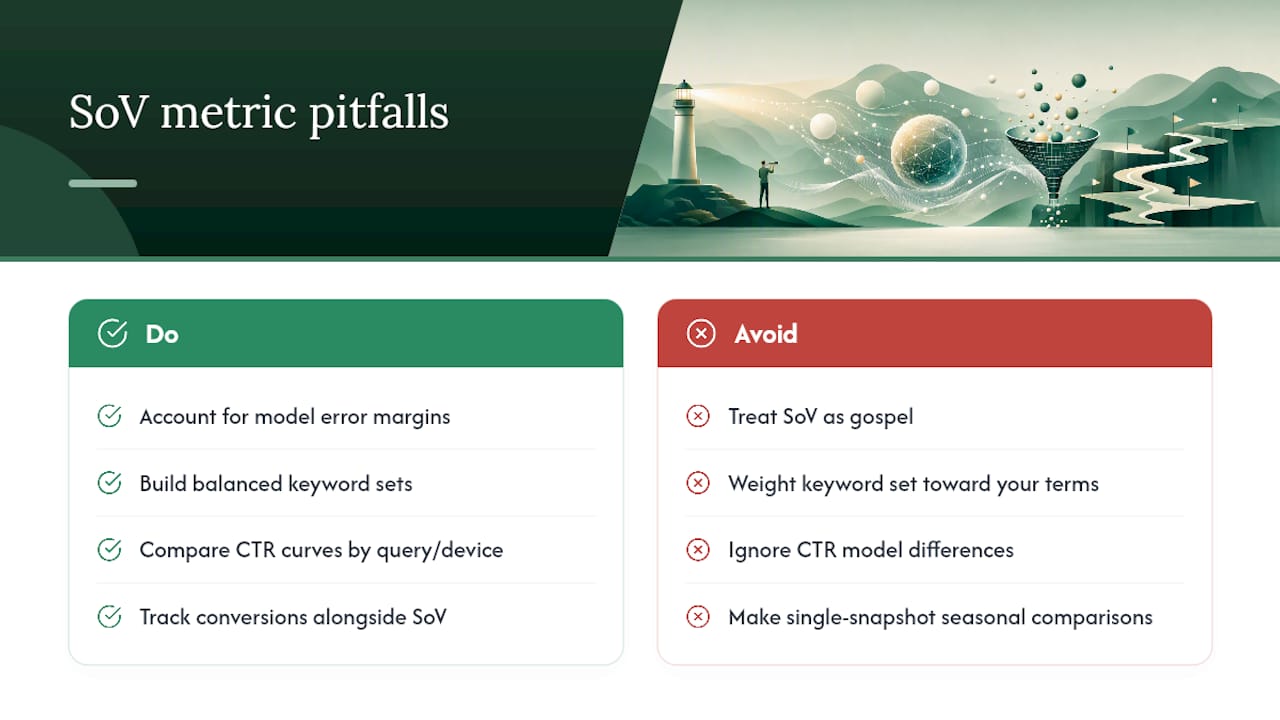 SoV metric pitfalls

Do

Account for model error margins

Build balanced keyword sets

Compare CTR curves by query/device

Track conversions alongside SoV

Avoid

Treat SoV as gospel

Weight keyword set toward your terms

Ignore CTR model differences

Make single-snapshot seasonal comparisons